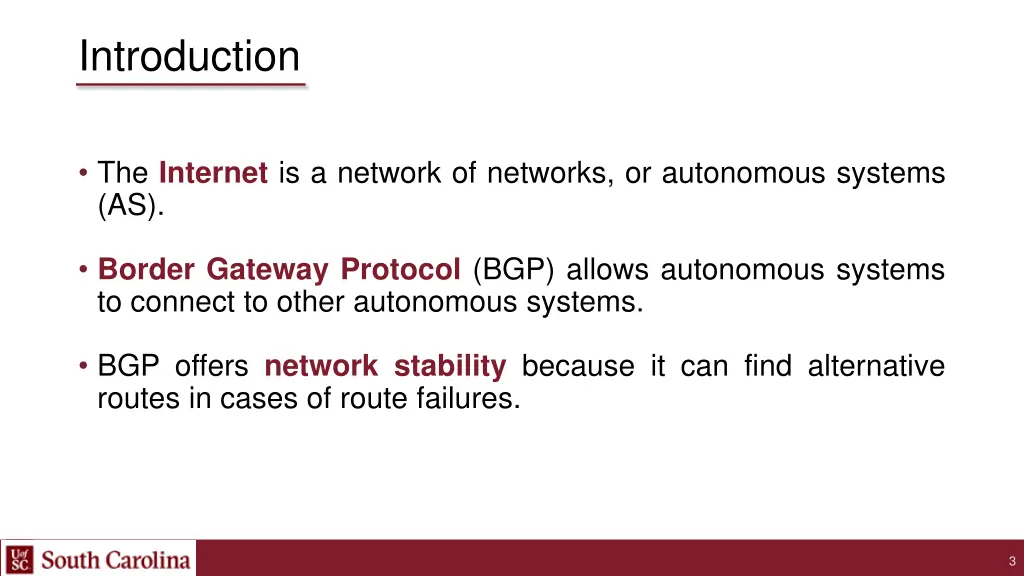 Introduction

• The Internet is a network of networks, or autonomous systems (AS).

• Border Gateway Protocol (BGP) allows autonomous systems to connect to other autonomous systems.

• BGP offers network stability because it can find alternative routes in cases of route failures.

UofSC South Carolina

3